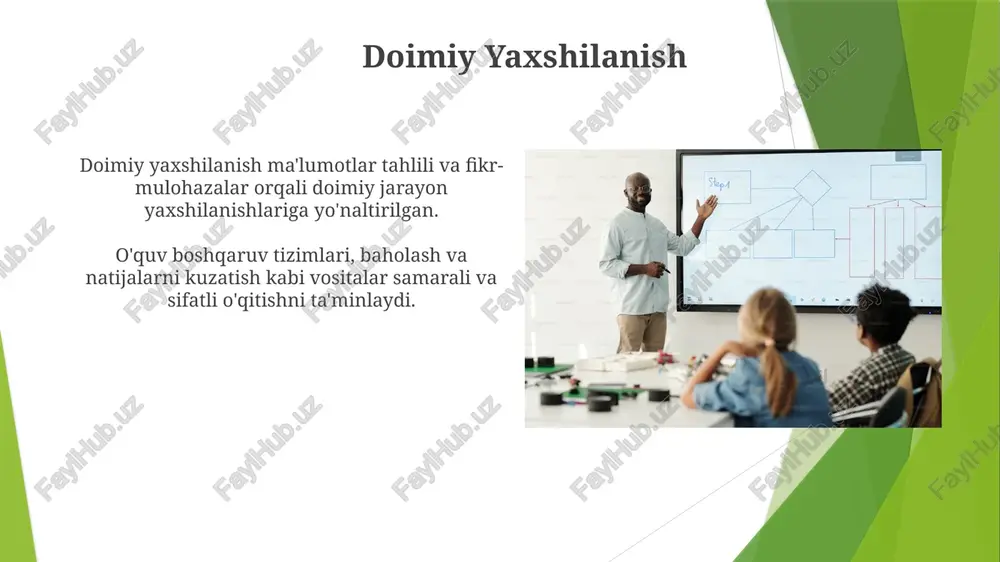 Doimiy Yaxshilanish

Doimiy yaxshilanish ma'lumotlar tahlili va fikr-mulohazalar orqali doimiy jarayon yaxshilanishlariga yo'naltirilgan.

O'quv boshqaruv tizimlari, baholash va natijalarni kuzatish kabi vositalar samarali va sifatli o'qitishni ta'minlaydi.

Step 1

FaylHub.uz